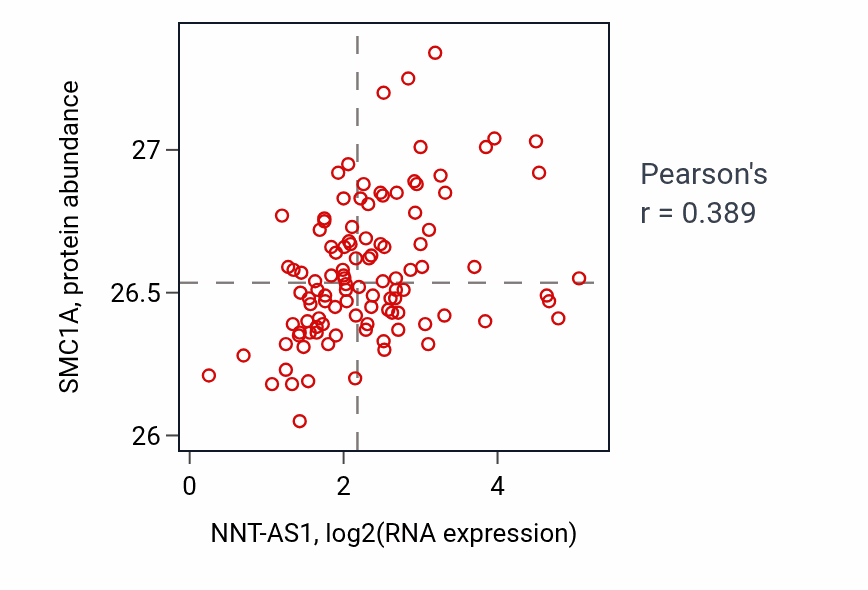 SMC1A, protein abundance

27

26.5

26

0

2

4

NNT-AS1, log2(RNA expression)

Pearson's
r = 0.389